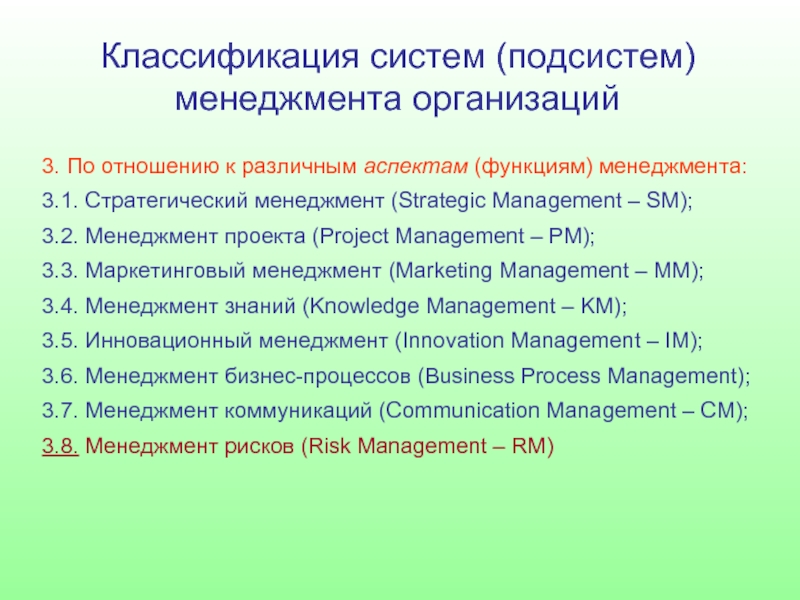 Классификация систем (подсистем) менеджмента организаций

3. По отношению к различным аспектам (функциям) менеджмента:

3.1. Стратегический менеджмент (Strategic Management – SM);

3.2. Менеджмент проекта (Project Management – PM);

3.3. Маркетинговый менеджмент (Marketing Management – MM);

3.4. Менеджмент знаний (Knowledge Management – KM);

3.5. Инновационный менеджмент (Innovation Management – IM);

3.6. Менеджмент бизнес-процессов (Business Process Management);

3.7. Менеджмент коммуникаций (Communication Management – CM);

3.8. Менеджмент рисков (Risk Management – RM)